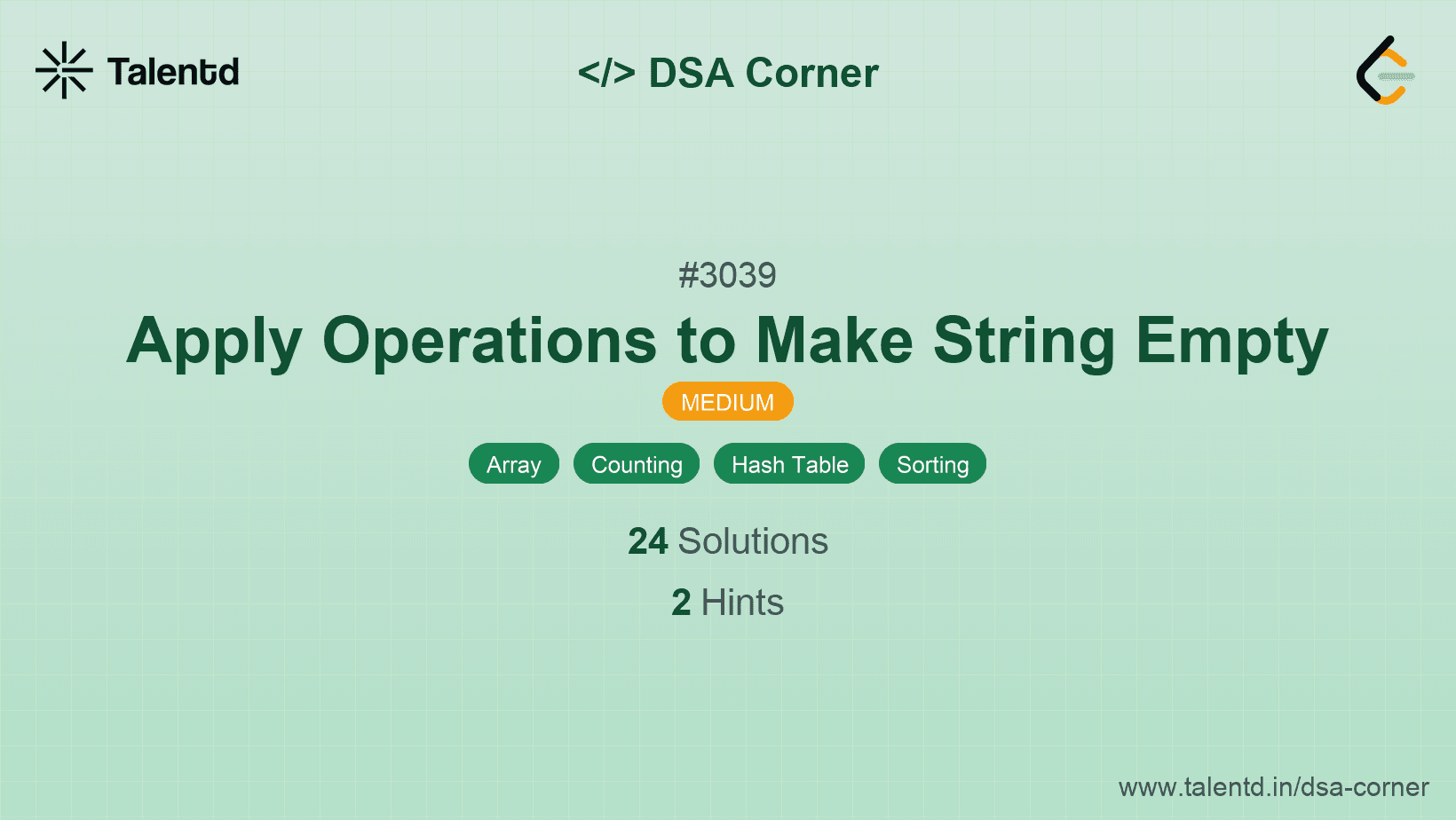 Talentd

</> DSA Corner

#3039

Apply Operations to Make String Empty

MEDIUM

Array Counting Hash Table Sorting

24 Solutions

2 Hints

www.talentd.in/dsa-corner